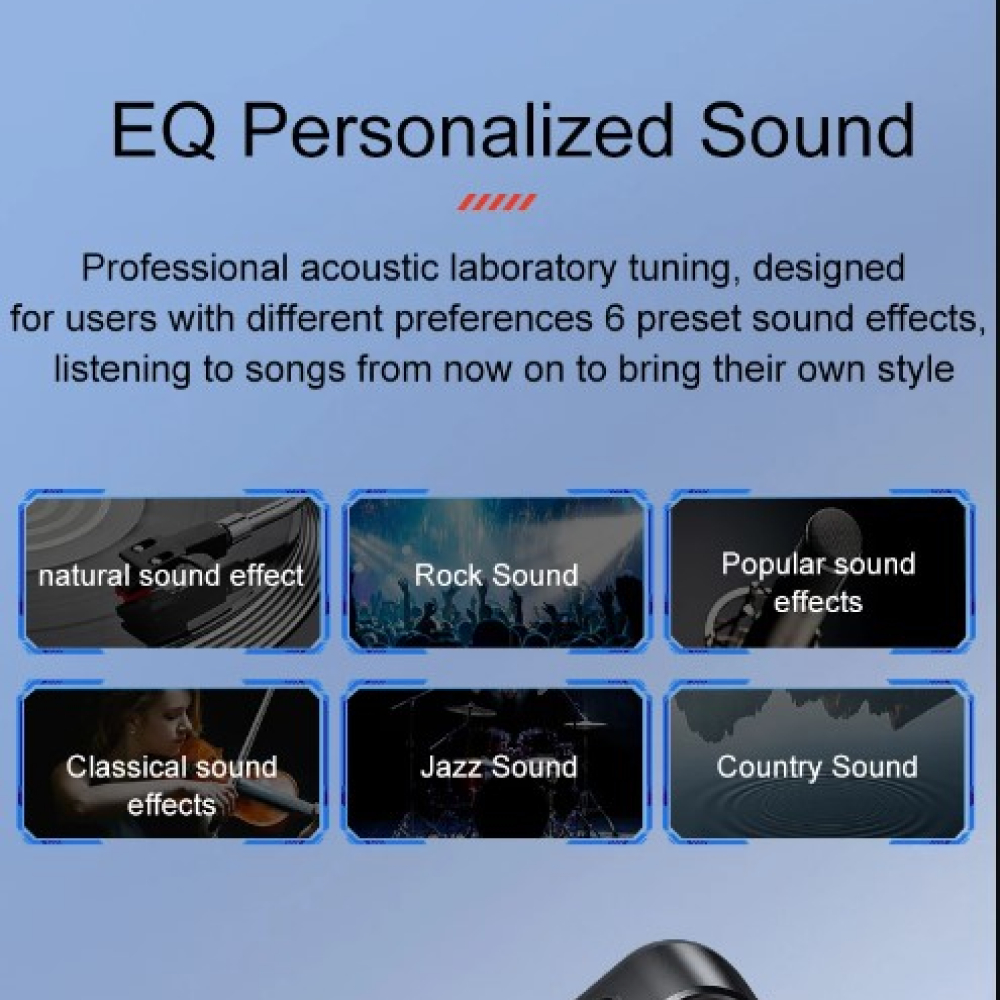 EQ Personalized Sound

Professional acoustic laboratory tuning, designed for users with different preferences 6 preset sound effects, listening to songs from now on to bring their own style

natural sound effect

Rock Sound

Popular sound effects

Classical sound effects

Jazz Sound

Country Sound